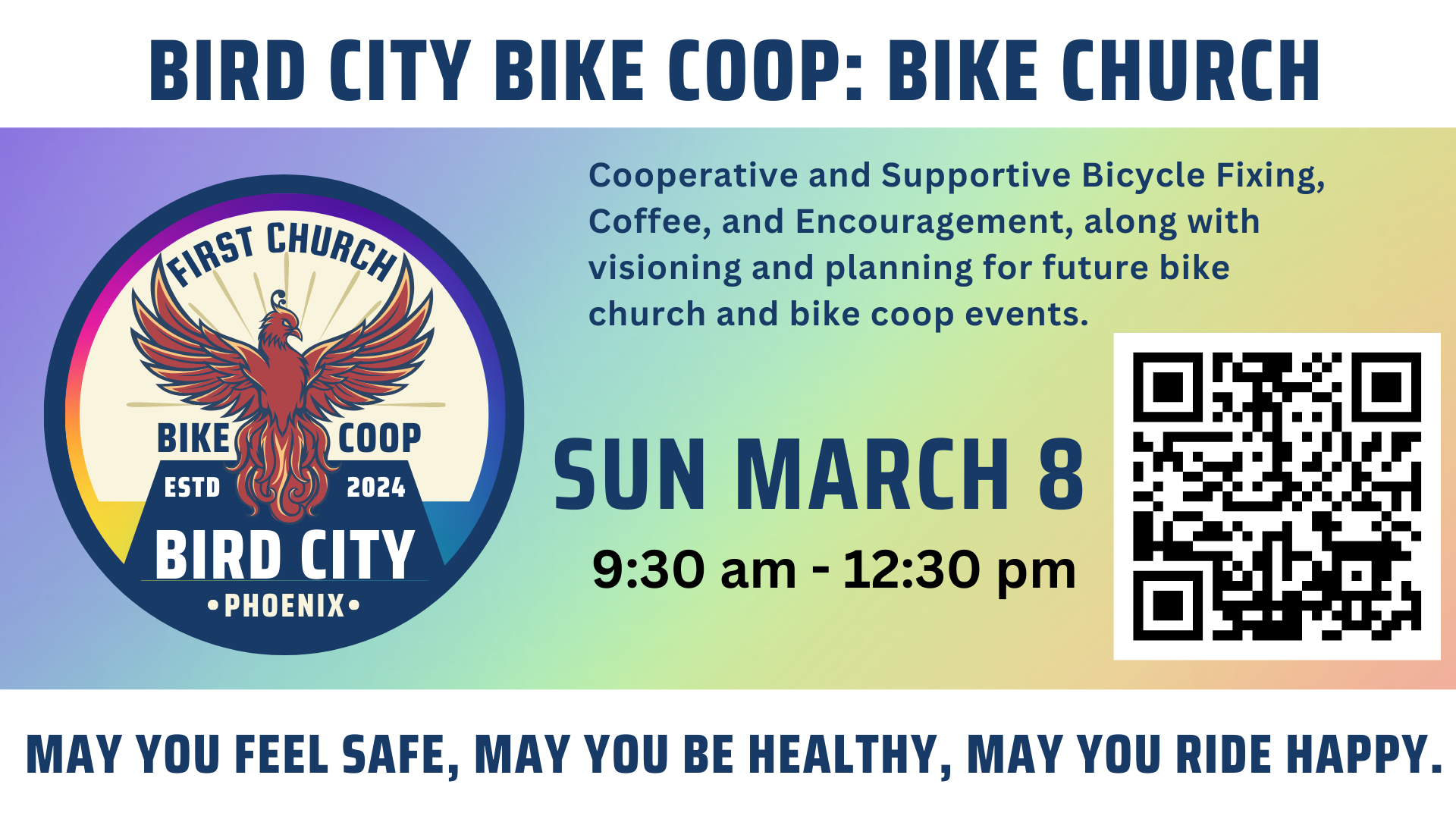 BIRD CITY BIKE COOP: BIKE CHURCH

FIRST CHURCH
BIKE COOP
ESTD 2024
BIRD CITY
•PHOENIX•

Cooperative and Supportive Bicycle Fixing, Coffee, and Encouragement, along with visioning and planning for future bike church and bike coop events.

SUN MARCH 8
9:30 am - 12:30 pm

MAY YOU FEEL SAFE, MAY YOU BE HEALTHY, MAY YOU RIDE HAPPY.